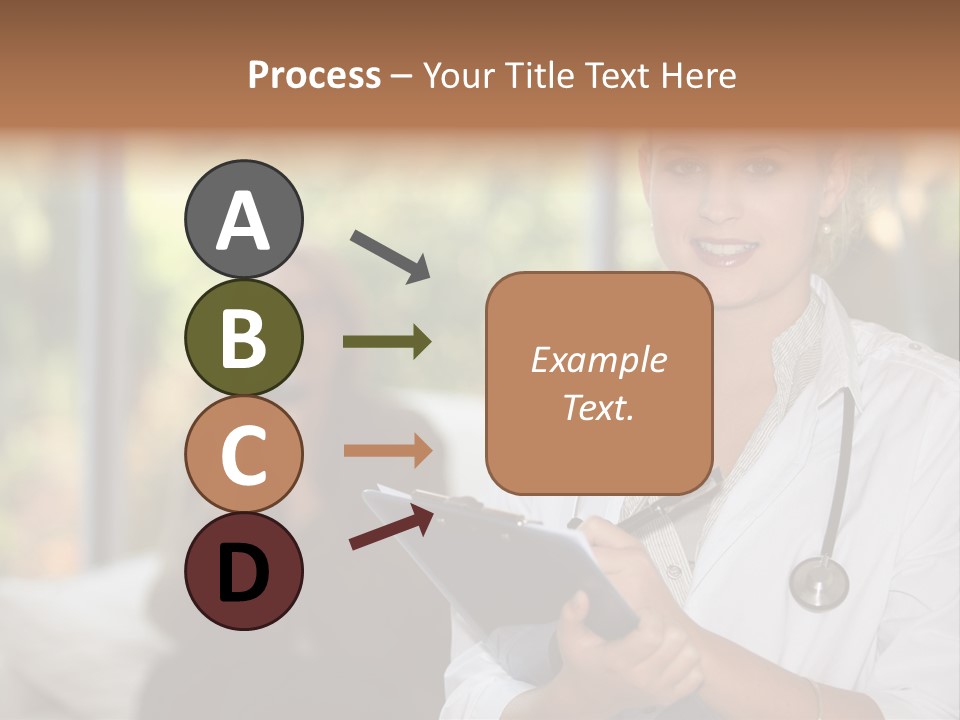 Process – Your Title Text Here

A

B

C

D

Example Text.